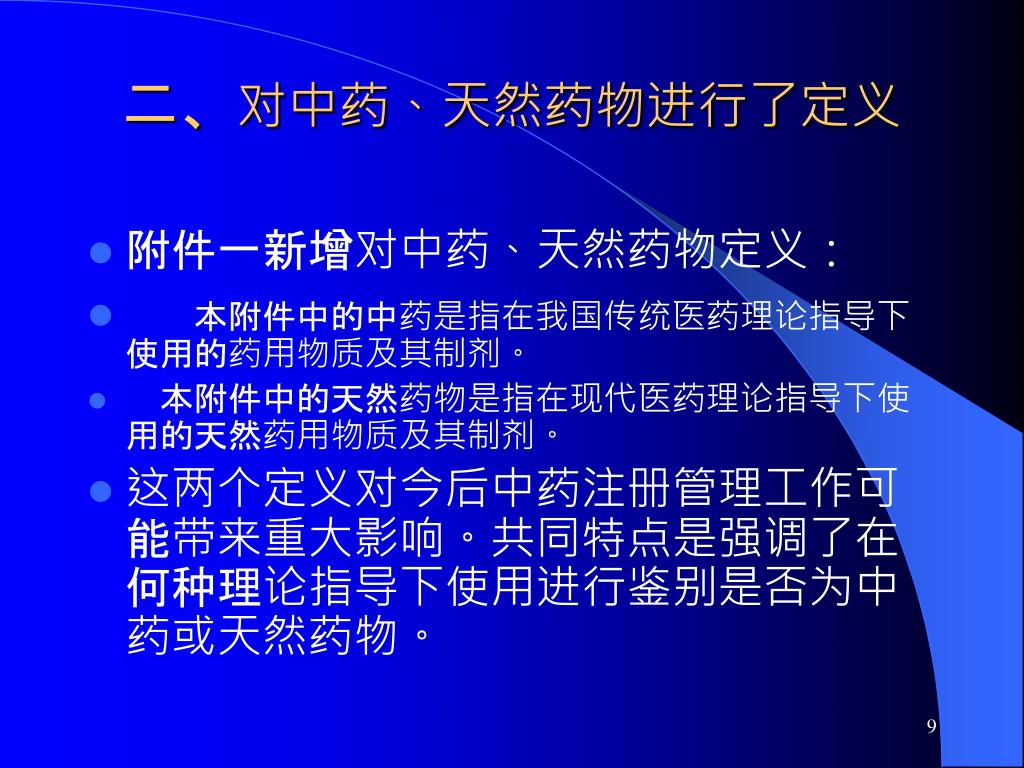 二、对中药、天然药物进行了定义

附件一新增对中药、天然药物定义：

本附件中的中药是指在我国传统医药理论指导下使用的药用物质及其制剂。

本附件中的天然药物是指在现代医药理论指导下使用的天然药用物质及其制剂。

这两个定义对今后中药注册管理工作可能带来重大影响。共同特点是强调了在何种理论指导下使用进行鉴别是否为中药或天然药物。

9